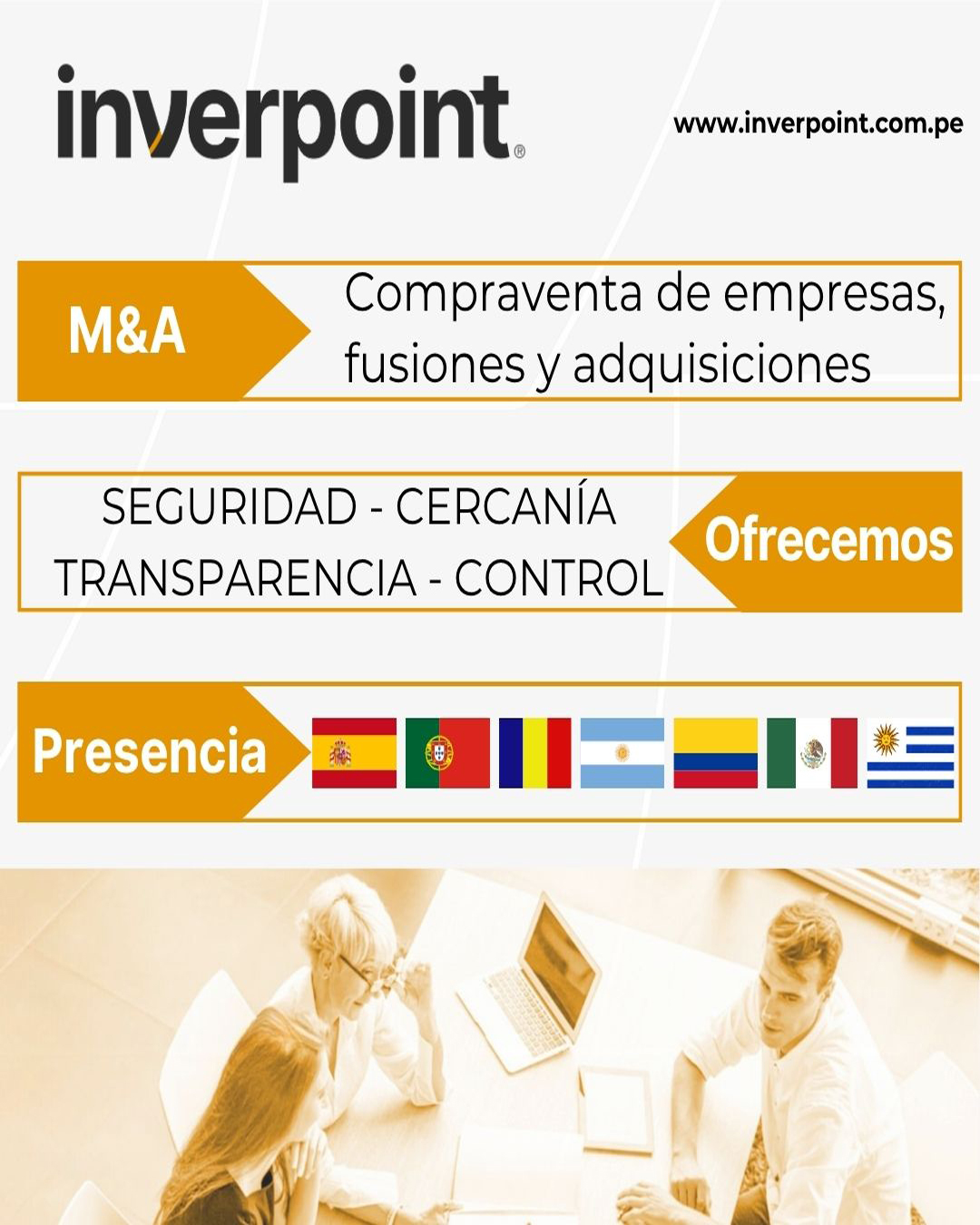 inverpoint®

www.inverpoint.com.pe

M&A

Compraventa de empresas, fusiones y adquisiciones

SEGURIDAD - CERCANÍA
TRANSPARENCIA - CONTROL

Ofrecemos

Presencia